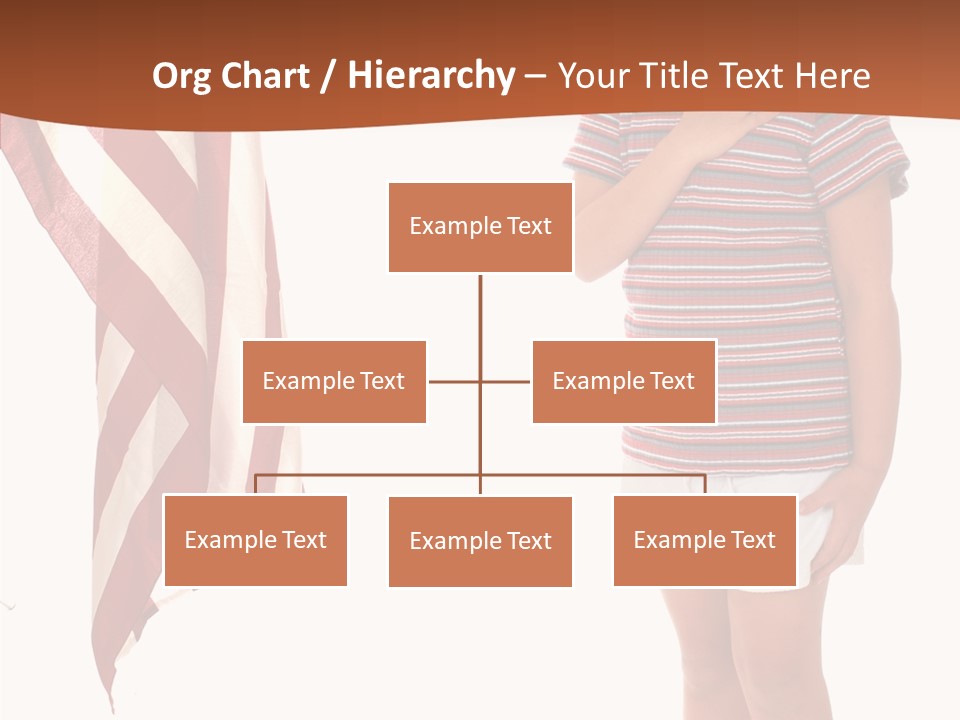 Org Chart / Hierarchy – Your Title Text Here

Example Text

Example Text

Example Text

Example Text

Example Text

Example Text